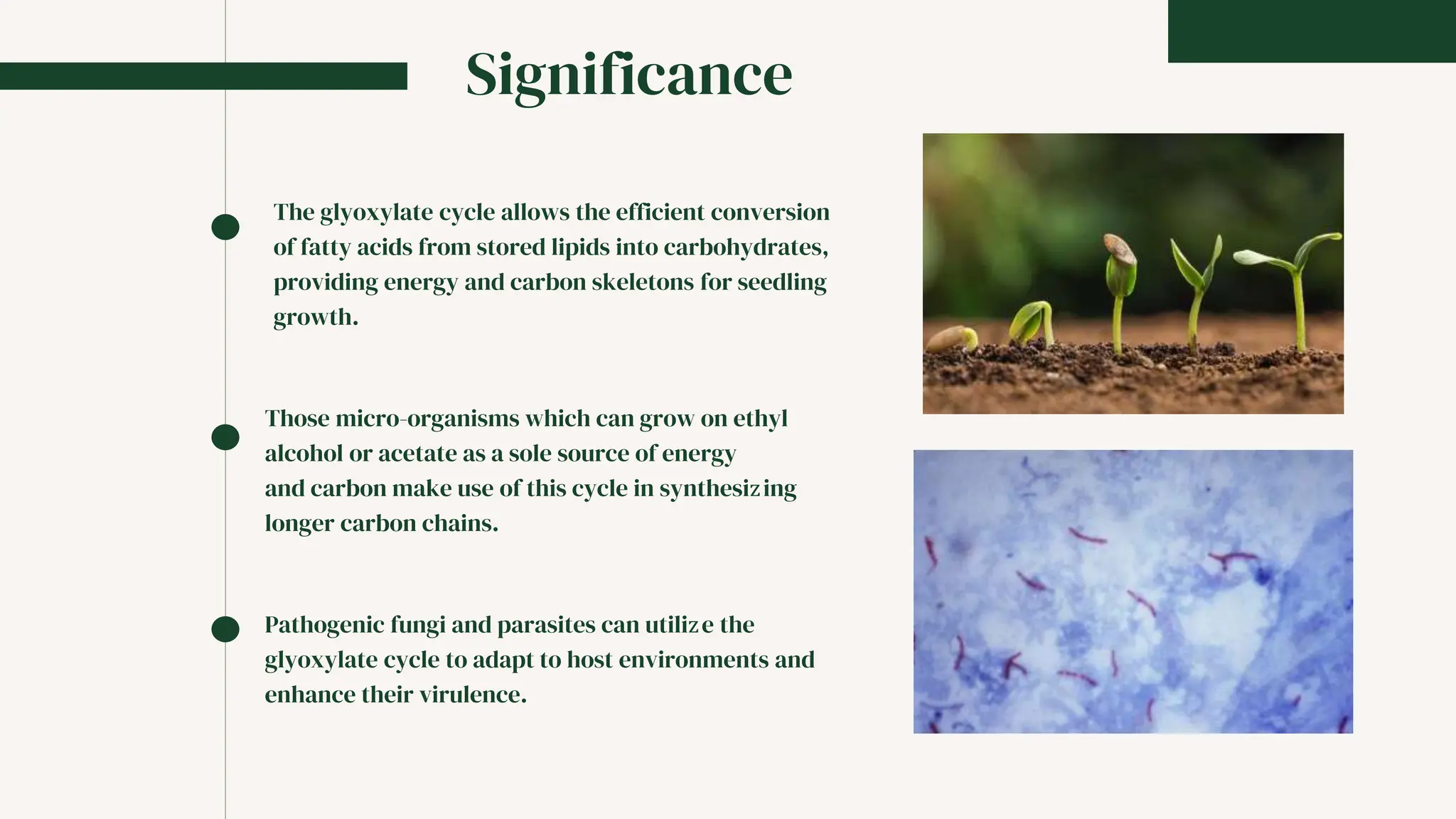 Significance

The glyoxylate cycle allows the efficient conversion of fatty acids from stored lipids into carbohydrates, providing energy and carbon skeletons for seedling growth.

Those micro-organisms which can grow on ethyl alcohol or acetate as a sole source of energy and carbon make use of this cycle in synthesizing longer carbon chains.

Pathogenic fungi and parasites can utilize the glyoxylate cycle to adapt to host environments and enhance their virulence.